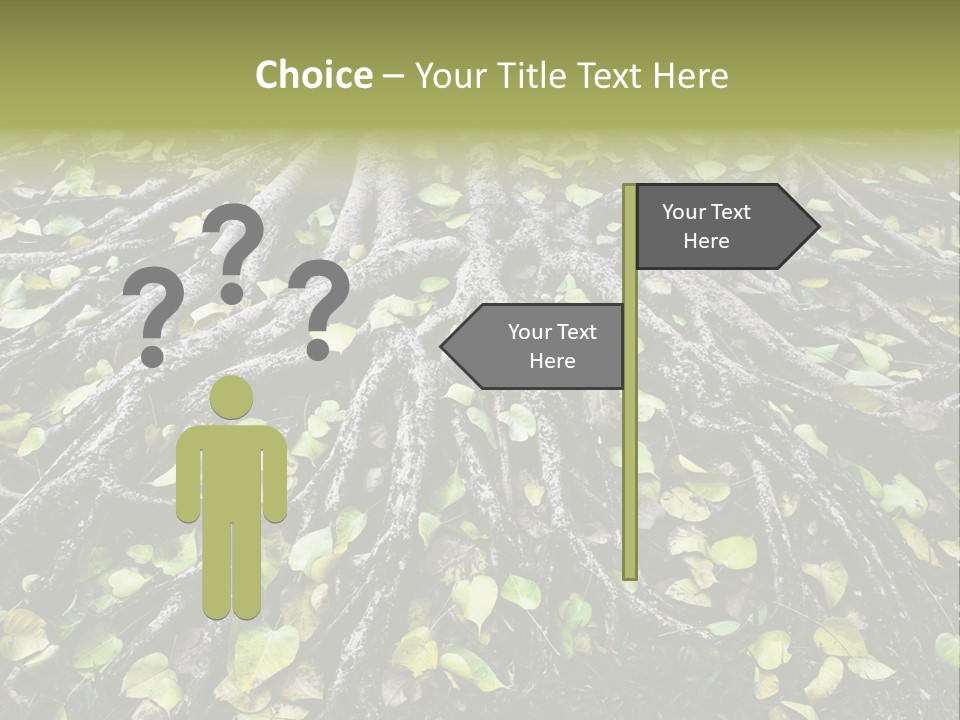 Choice – Your Title Text Here

? ? ?

Your Text Here

Your Text Here